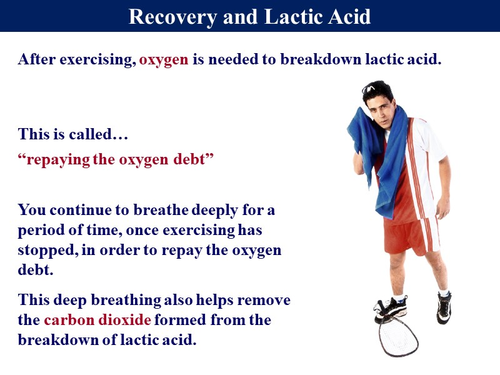 Recovery and Lactic Acid

After exercising, oxygen is needed to breakdown lactic acid.

This is called…

“repaying the oxygen debt”

You continue to breathe deeply for a period of time, once exercising has stopped, in order to repay the oxygen debt.

This deep breathing also helps remove the carbon dioxide formed from the breakdown of lactic acid.